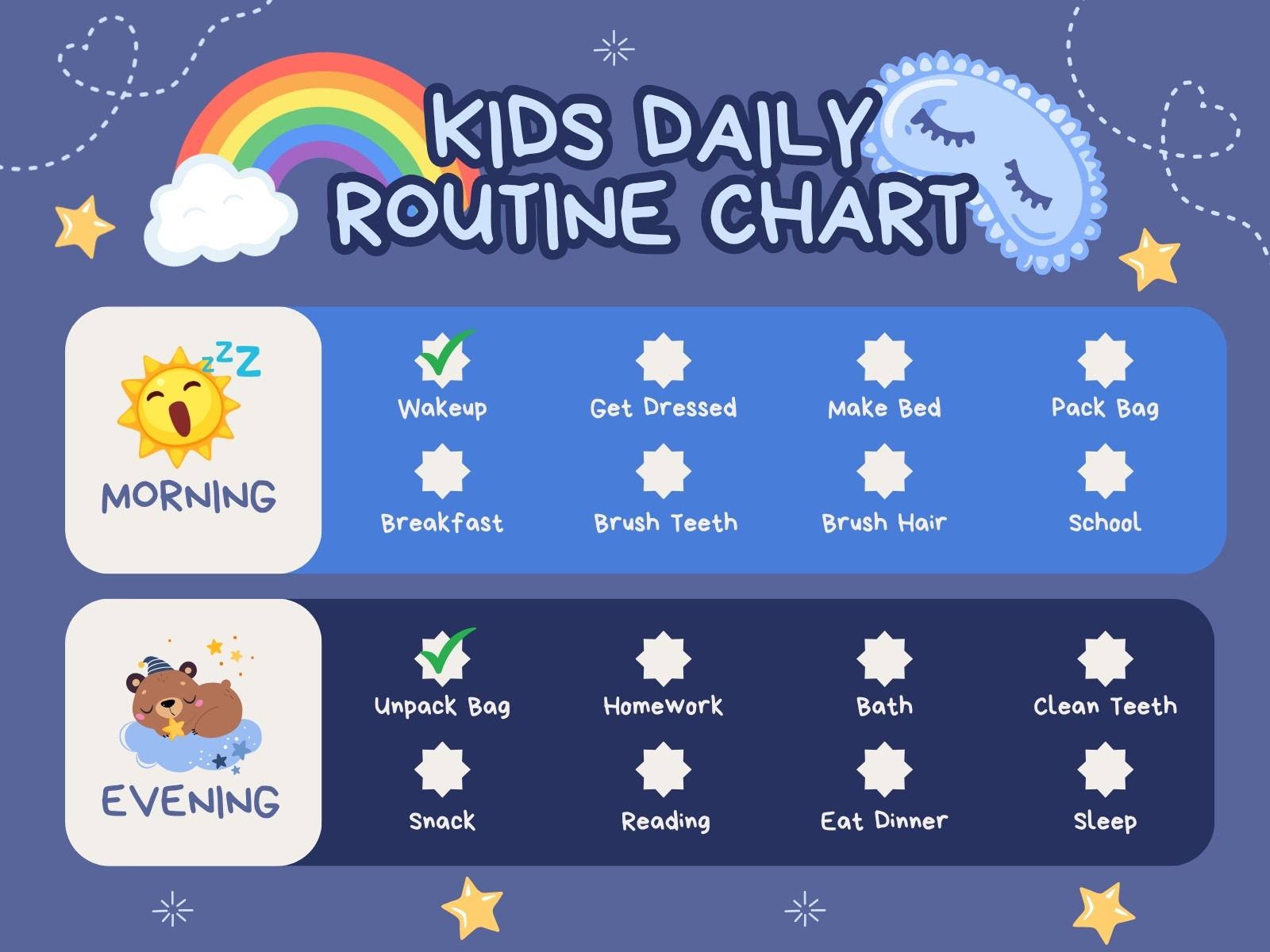 KIDS DAILY ROUTINE CHART

zzz

MORNING

Wakeup
Get Dressed
Make Bed
Pack Bag
Breakfast
Brush Teeth
Brush Hair
School

EVENING

Unpack Bag
Homework
Bath
Clean Teeth
Snack
Reading
Eat Dinner
Sleep